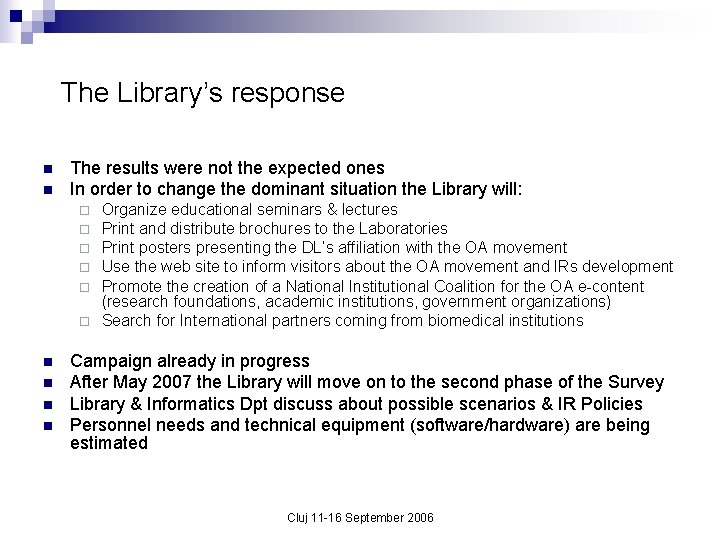 The Library's response

- The results were not the expected ones
- In order to change the dominant situation the Library will:
  - Organize educational seminars & lectures
  - Print and distribute brochures to the Laboratories
  - Print posters presenting the DL's affiliation with the OA movement
  - Use the web site to inform visitors about the OA movement and IRs development
  - Promote the creation of a National Institutional Coalition for the OA e-content (research foundations, academic institutions, government organizations)
  - Search for International partners coming from biomedical institutions

- Campaign already in progress
- After May 2007 the Library will move on to the second phase of the Survey
- Library & Informatics Dpt discuss about possible scenarios & IR Policies
- Personnel needs and technical equipment (software/hardware) are being estimated

Cluj 11-16 September 2006